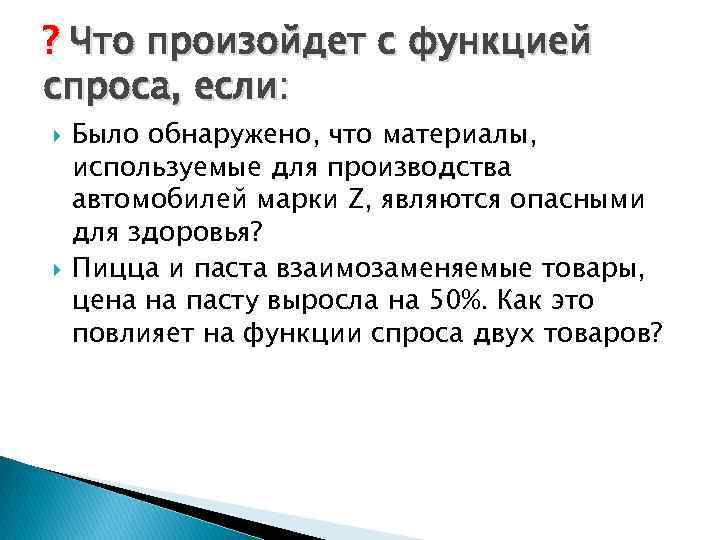 ? Что произойдет с функцией спроса, если:

Было обнаружено, что материалы, используемые для производства автомобилей марки Z, являются опасными для здоровья?

Пицца и паста взаимозаменяемые товары, цена на пасту выросла на 50%. Как это повлияет на функции спроса двух товаров?